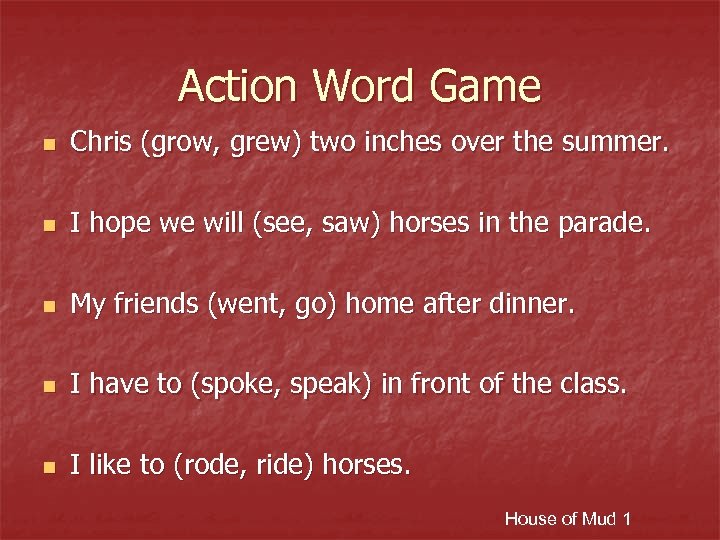 Action Word Game

- Chris (grow, grew) two inches over the summer.

- I hope we will (see, saw) horses in the parade.

- My friends (went, go) home after dinner.

- I have to (spoke, speak) in front of the class.

- I like to (rode, ride) horses.

House of Mud 1